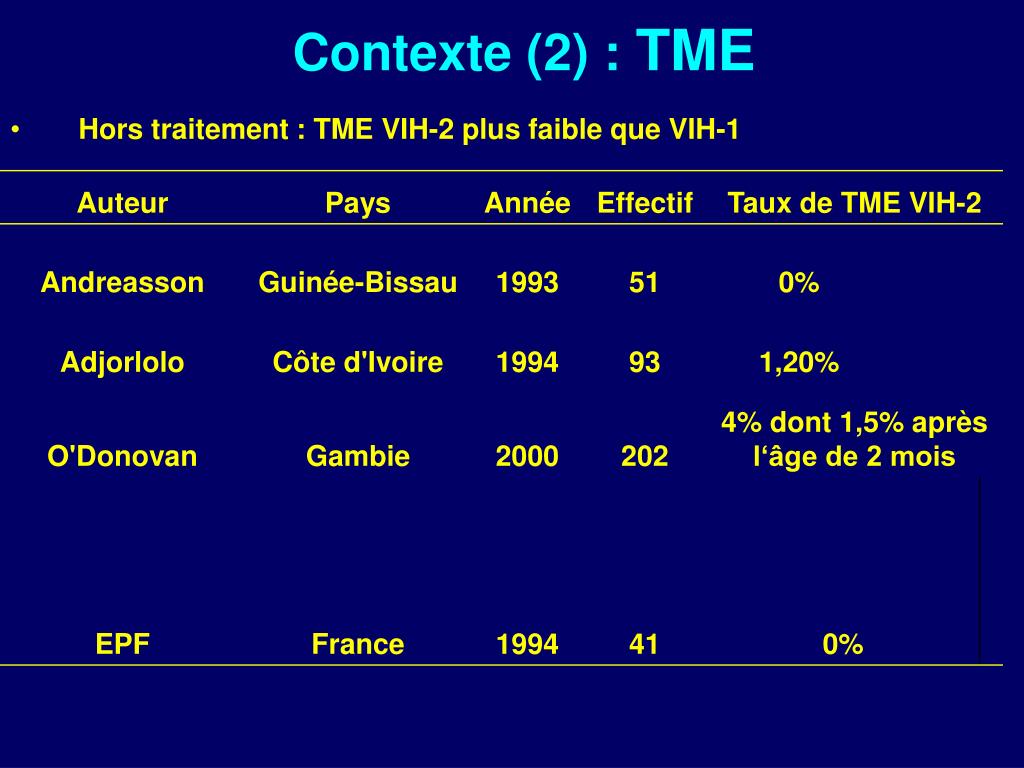 Contexte (2) : TME

• Hors traitement : TME VIH-2 plus faible que VIH-1

| Auteur | Pays | Année | Effectif | Taux de TME VIH-2 |
|---|---|---|---|---|
| Andreasson | Guinée-Bissau | 1993 | 51 | 0% |
| Adjorlolo | Côte d'Ivoire | 1994 | 93 | 1,20% |
| O'Donovan | Gambie | 2000 | 202 | 4% dont 1,5% après l'âge de 2 mois |
| EPF | France | 1994 | 41 | 0% |